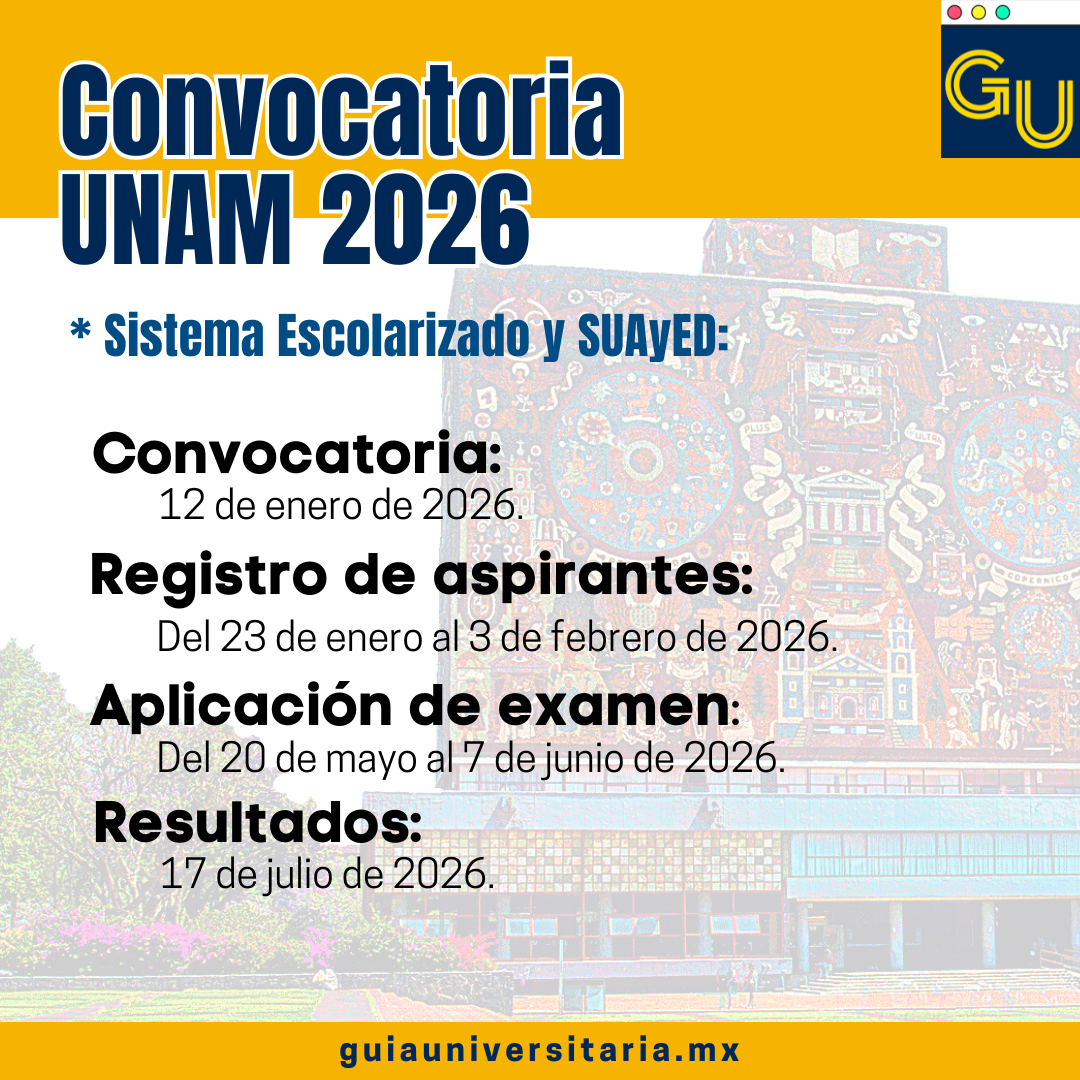 Convocatoria UNAM 2026

GU

* Sistema Escolarizado y SUAyED:

Convocatoria:
12 de enero de 2026.

Registro de aspirantes:
Del 23 de enero al 3 de febrero de 2026.

Aplicación de examen:
Del 20 de mayo al 7 de junio de 2026.

Resultados:
17 de julio de 2026.

guiauniversitaria.mx